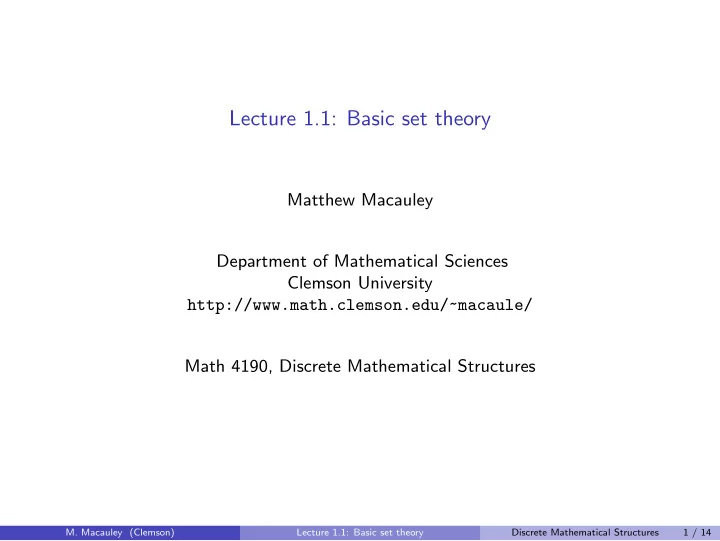 Lecture 1.1: Basic set theory

Matthew Macauley

Department of Mathematical Sciences
Clemson University
http://www.math.clemson.edu/~macaule/

Math 4190, Discrete Mathematical Structures

M. Macauley (Clemson) Lecture 1.1: Basic set theory Discrete Mathematical Structures 1 / 14